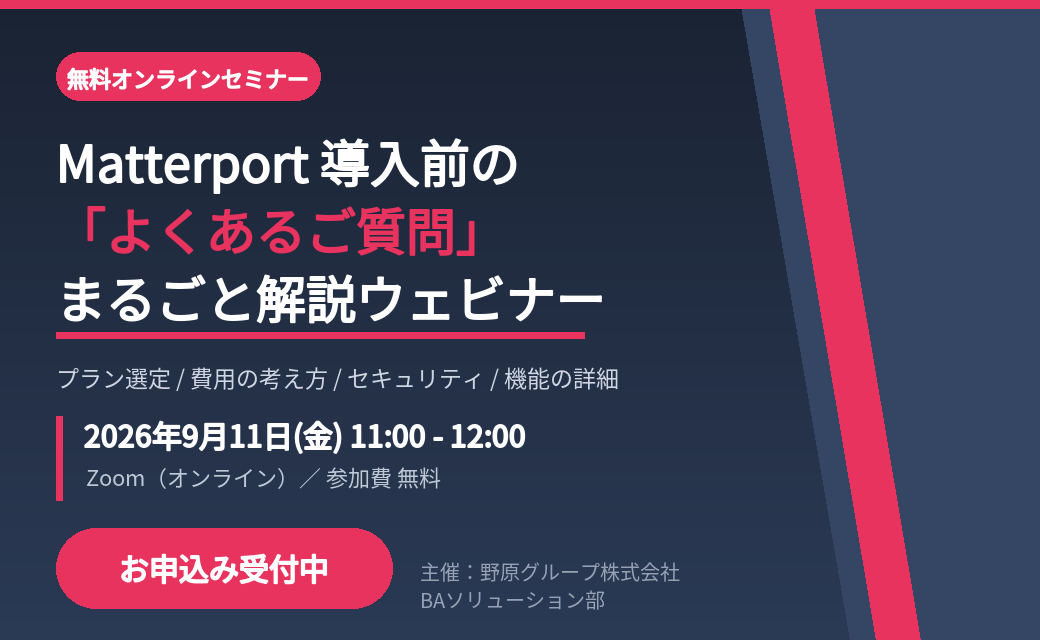 無料オンラインセミナー

Matterport導入前の
「よくあるご質問」
まるごと解説ウェビナー

プラン選定 / 費用の考え方 / セキュリティ / 機能の詳細

2026年9月11日(金) 11:00 - 12:00
Zoom（オンライン）／参加費 無料

お申込み受付中

主催：野原グループ株式会社
BAソリューション部